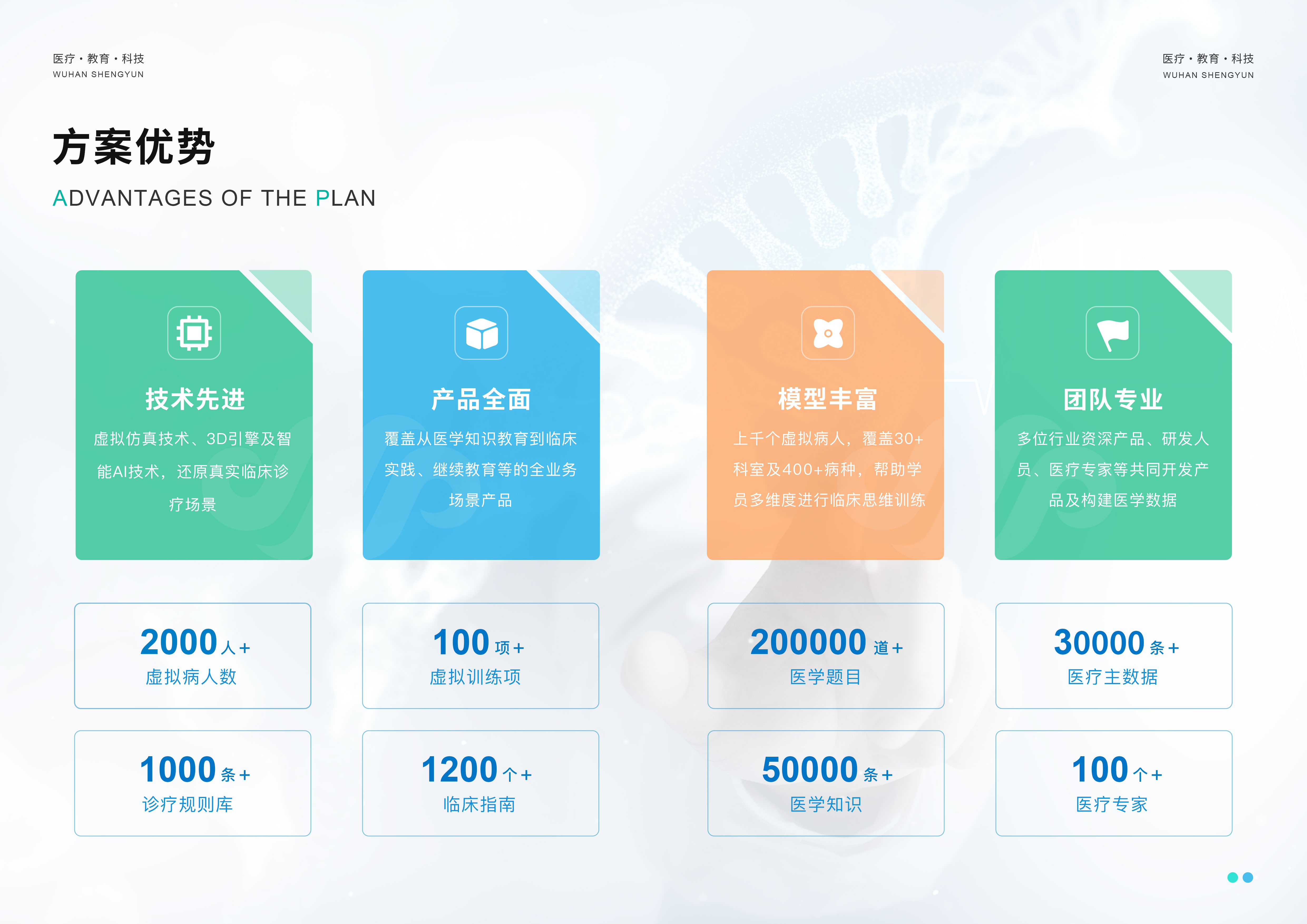 医疗・教育・科技
WUHAN SHENGYUN

医疗・教育・科技
WUHAN SHENGYUN

方案优势
ADVANTAGES OF THE PLAN

技术先进
虚拟仿真技术、3D引擎及智能AI技术，还原真实临床诊疗场景

产品全面
覆盖从医学知识教育到临床实践、继续教育等的全业务场景产品

模型丰富
上千个虚拟病人，覆盖30+科室及400+病种，帮助学员多维度进行临床思维训练

团队专业
多位行业资深产品、研发人员、医疗专家等共同开发产品及构建医学数据

2000人+
虚拟病人数

100项+
虚拟训练项

200000道+
医学题目

30000条+
医疗主数据

1000条+
诊疗规则库

1200个+
临床指南

50000条+
医学知识

100个+
医疗专家